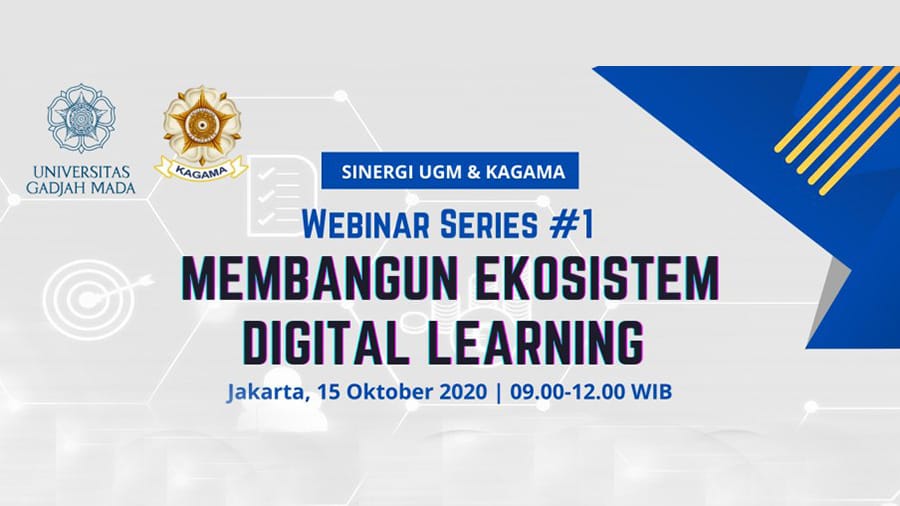 UNIVERSITAS GADJAH MADA

KAGAMA

SINERGI UGM & KAGAMA

WEBINAR SERIES #1

MEMBANGUN EKOSISTEM DIGITAL LEARNING

Jakarta, 15 Oktober 2020 | 09.00-12.00 WIB